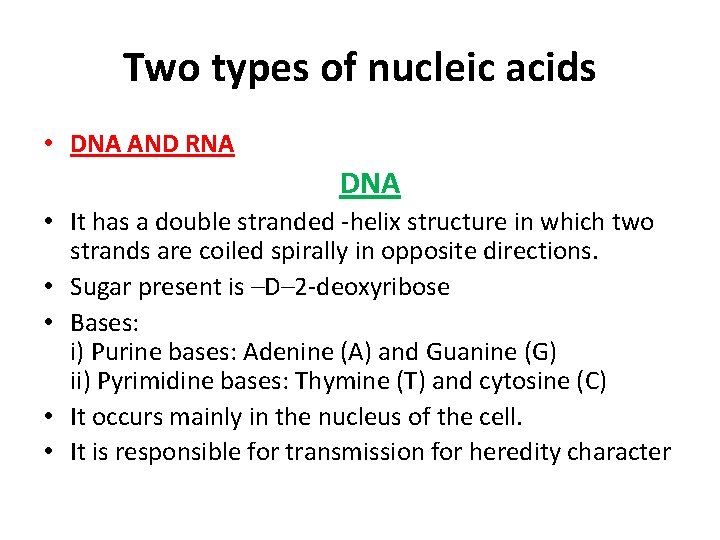 Two types of nucleic acids

• DNA AND RNA

DNA

• It has a double stranded -helix structure in which two strands are coiled spirally in opposite directions.
• Sugar present is –D–2-deoxyribose
• Bases:
i) Purine bases: Adenine (A) and Guanine (G)
ii) Pyrimidine bases: Thymine (T) and cytosine (C)
• It occurs mainly in the nucleus of the cell.
• It is responsible for transmission for heredity character